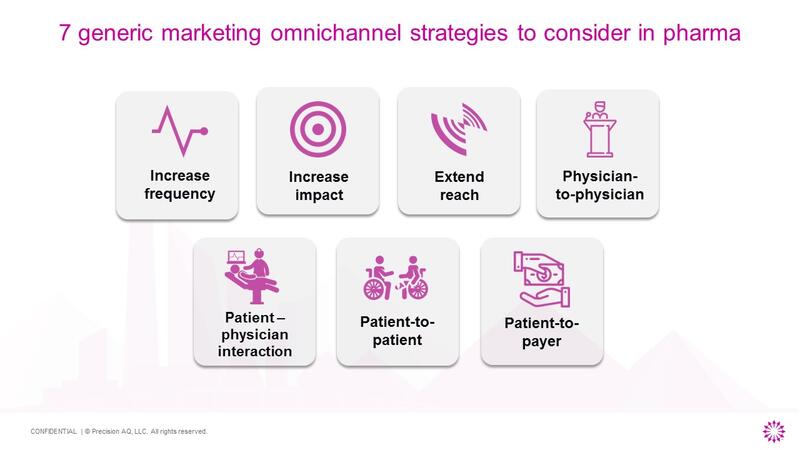 7 generic marketing omnichannel strategies to consider in pharma

Increase frequency

Increase impact

Extend reach

Physician-to-physician

Patient – physician interaction

Patient-to-patient

Patient-to-payer

CONFIDENTIAL | © Precision AQ, LLC. All rights reserved.